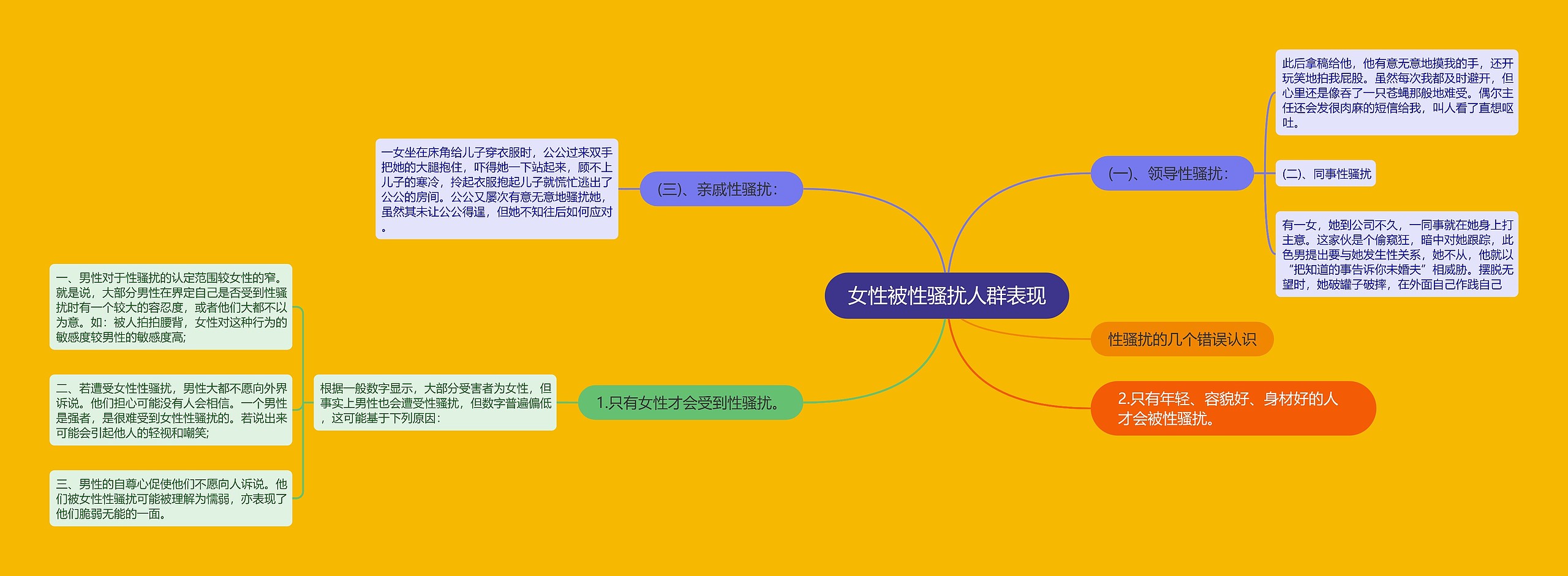 女性被性骚扰人群表现

(一)、领导性骚扰：

此后拿稿给他，他有意无意地摸我的手，还开玩笑地拍我屁股。虽然每次我都及时避开，但心里还是像吞了一只苍蝇那般地难受。偶尔主任还会发很肉麻的短信给我，叫人看了直想呕吐。

(二)、同事性骚扰

有一女，她到公司不久，一同事就在她身上打主意。这家伙是个偷窥狂，暗中对她跟踪，此色男提出要与她发生性关系，她不从，他就以“把知道的事告诉你未婚夫”相威胁。摆脱无望时，她破罐子破摔，在外面自己作践自己

(三)、亲戚性骚扰：

一女坐在床角给儿子穿衣服时，公公过来双手把她的大腿抱住，吓得她一下站起来，顾不上儿子的寒冷，拎起衣服抱起儿子就慌忙逃出了公公的房间。公公又屡次有意无意地骚扰她，虽然其未让公公得逞，但她不知往后如何应对。

性骚扰的几个错误认识

1.只有女性才会受到性骚扰。

根据一般数字显示，大部分受害者为女性，但事实上男性也会遭受性骚扰，但数字普遍偏低，这可能基于下列原因：

一、男性对于性骚扰的认定范围较女性的窄。就是说，大部分男性在界定自己是否受到性骚扰时有一个较大的容忍度，或者他们大都不以为意。如：被人拍拍腰背，女性对这种行为的敏感度较男性的敏感度高;

二、若遭受女性性骚扰，男性大都不愿向外界诉说。他们担心可能没有人会相信。一个男性是强者，是很难受到女性性骚扰的。若说出来可能会引起他人的轻视和嘲笑;

三、男性的自尊心促使他们不愿向人诉说。他们被女性性骚扰可能被理解为懦弱，亦表现了他们脆弱无能的一面。

2.只有年轻、容貌好、身材好的人才会被性骚扰。